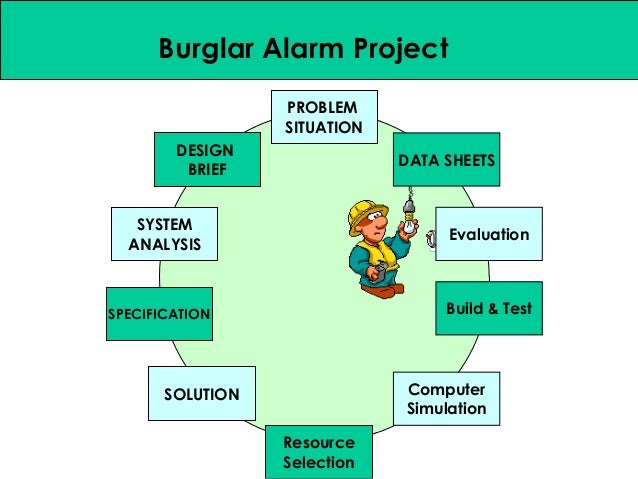 Burglar Alarm Project

PROBLEM SITUATION

DATA SHEETS

Evaluation

Build & Test

Computer Simulation

Resource Selection

SOLUTION

SPECIFICATION

SYSTEM ANALYSIS

DESIGN BRIEF